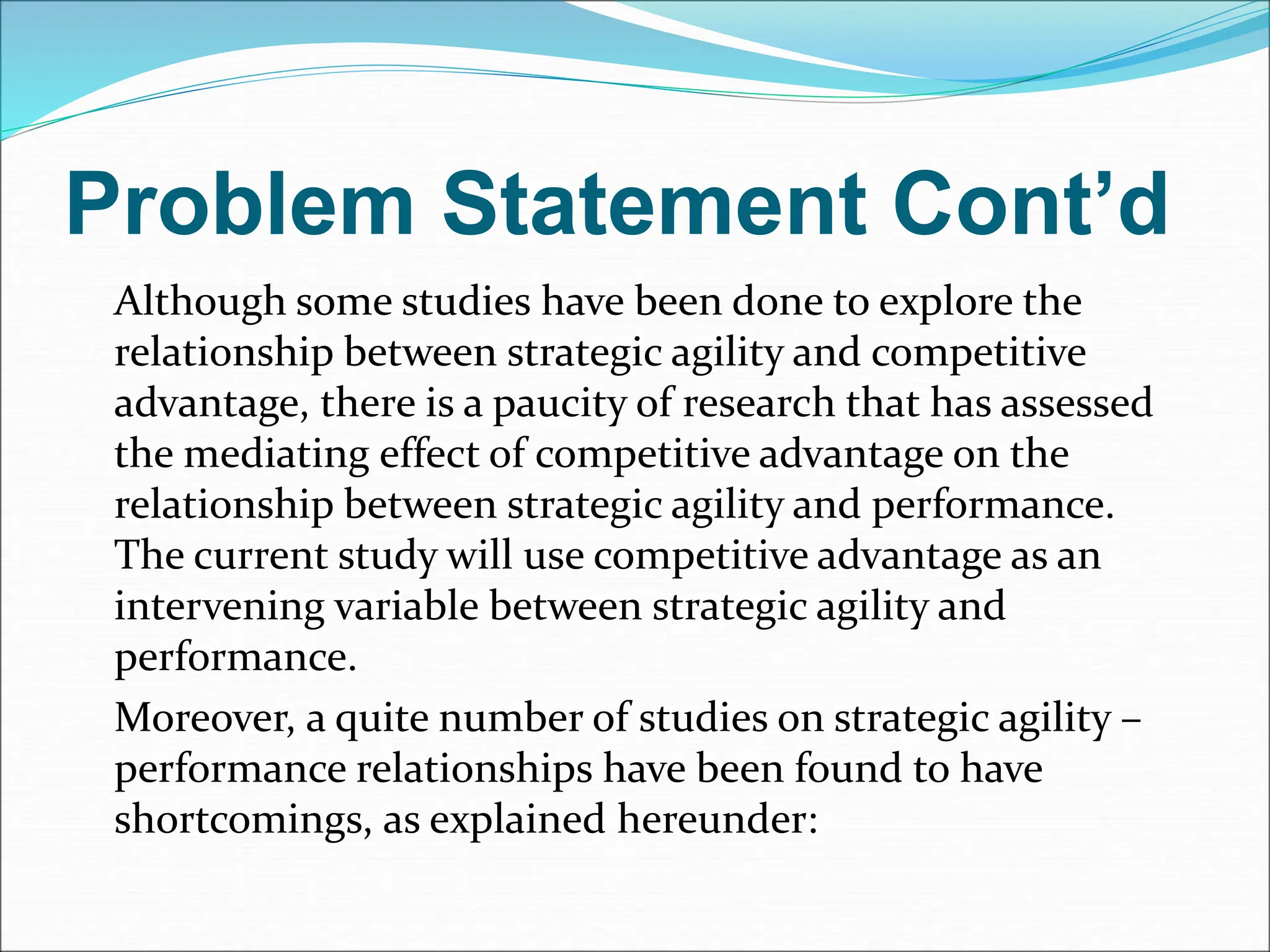 Problem Statement Cont’d

Although some studies have been done to explore the relationship between strategic agility and competitive advantage, there is a paucity of research that has assessed the mediating effect of competitive advantage on the relationship between strategic agility and performance. The current study will use competitive advantage as an intervening variable between strategic agility and performance.

Moreover, a quite number of studies on strategic agility – performance relationships have been found to have shortcomings, as explained hereunder: